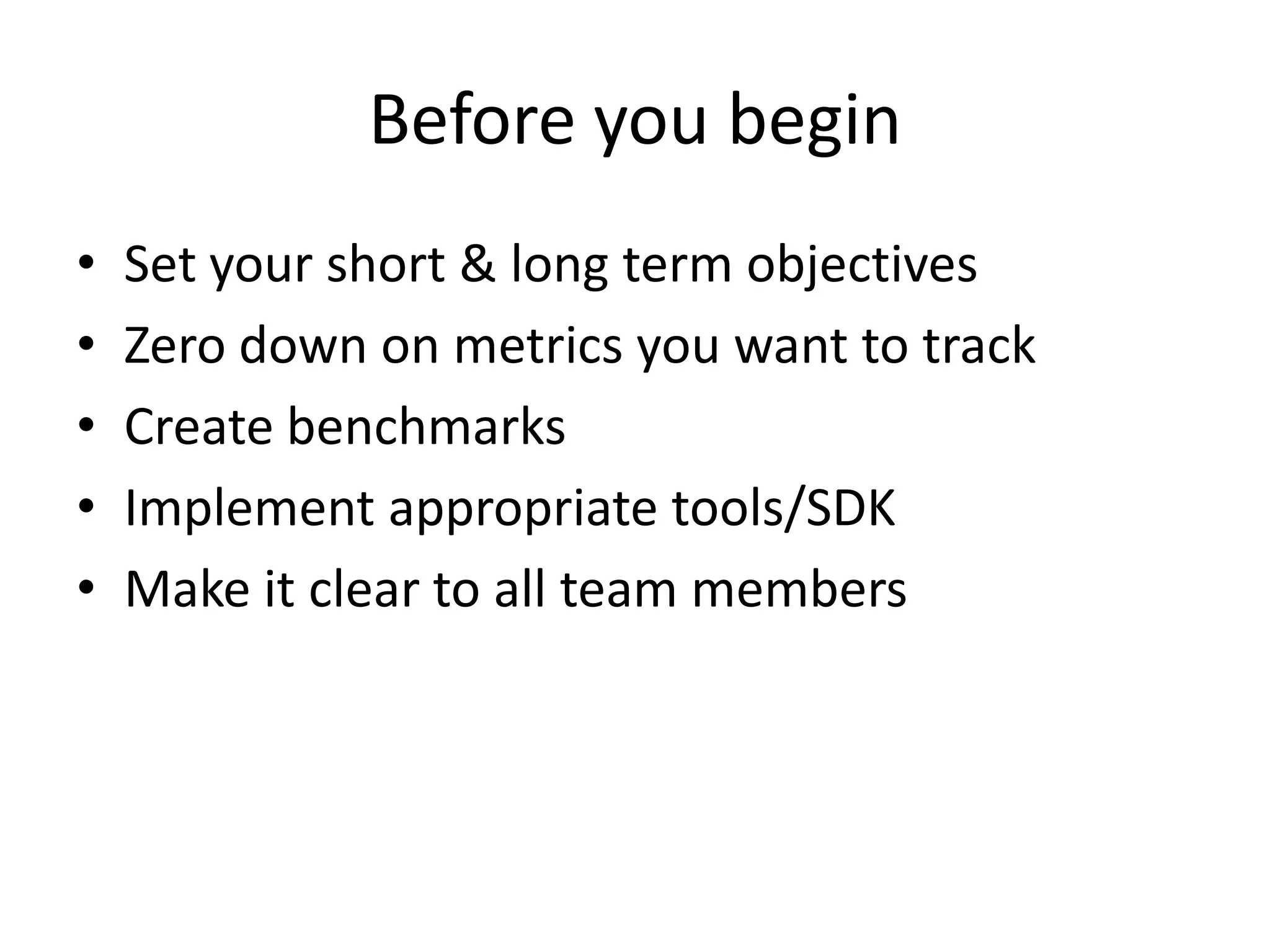 Before you begin

• Set your short & long term objectives
• Zero down on metrics you want to track
• Create benchmarks
• Implement appropriate tools/SDK
• Make it clear to all team members